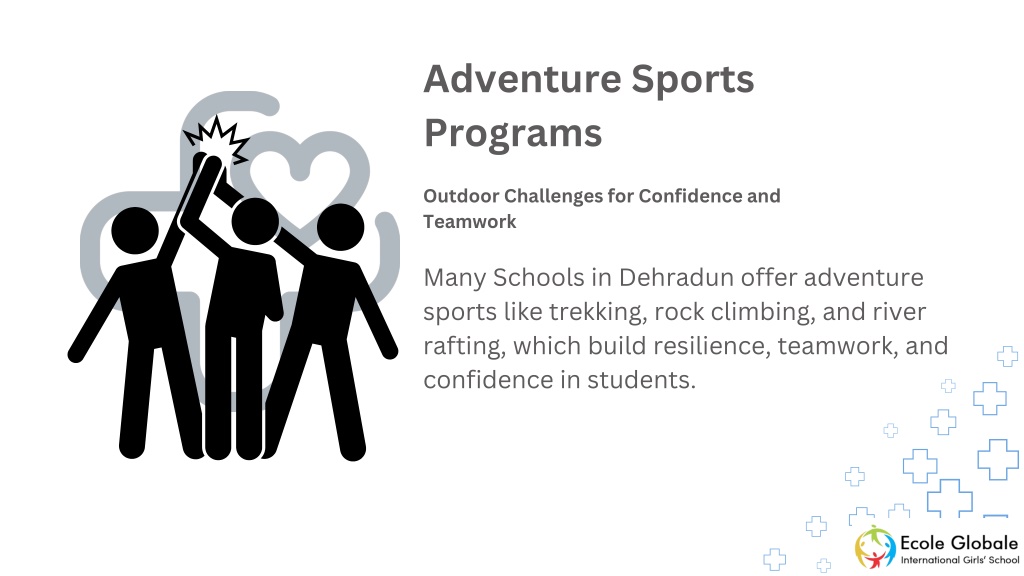 Adventure Sports Programs

Outdoor Challenges for Confidence and Teamwork

Many Schools in Dehradun offer adventure sports like trekking, rock climbing, and river rafting, which build resilience, teamwork, and confidence in students.

Ecole Globale
International Girls' School